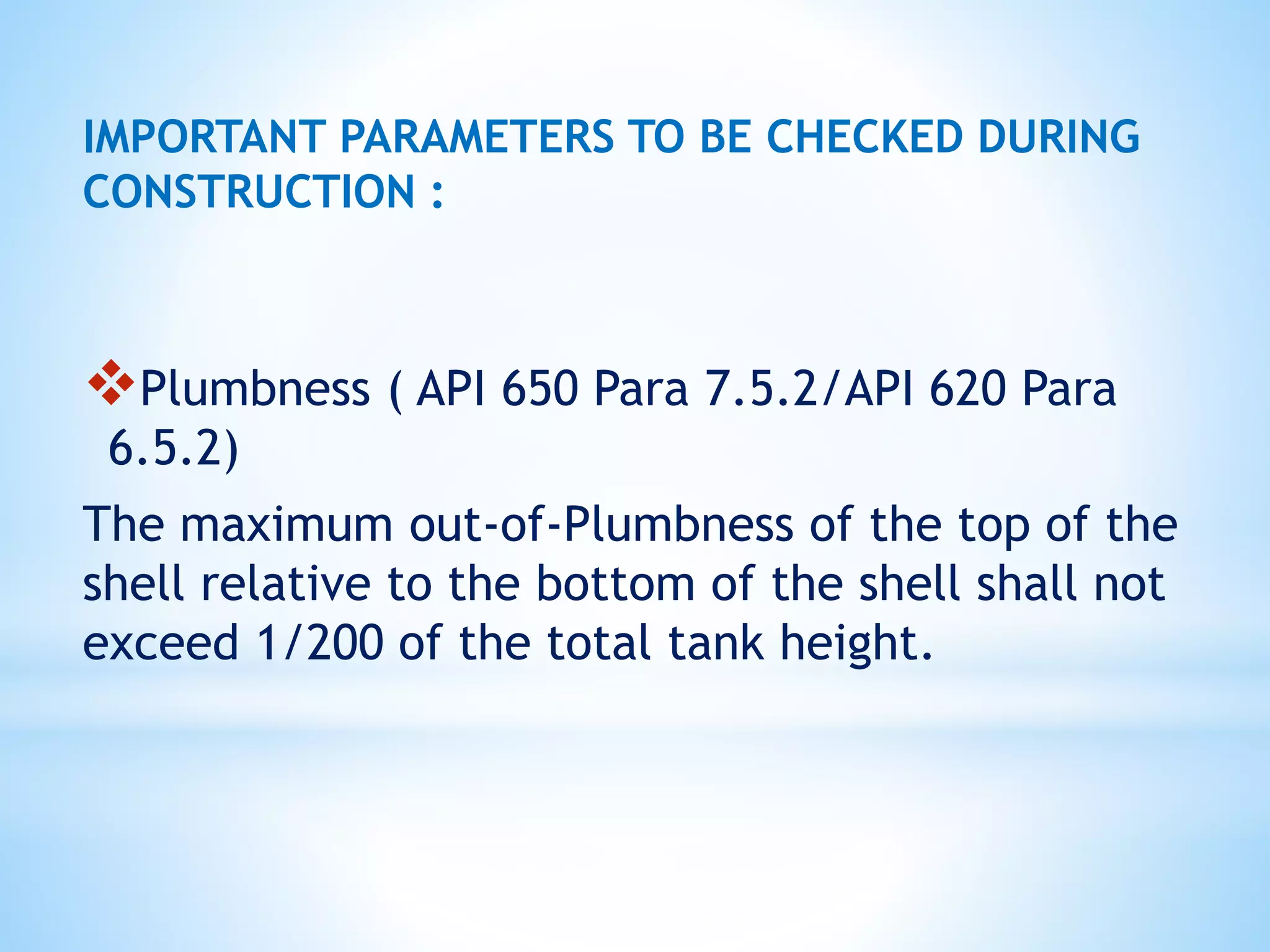 IMPORTANT PARAMETERS TO BE CHECKED DURING CONSTRUCTION :

❖Plumbness ( API 650 Para 7.5.2/API 620 Para 6.5.2)

The maximum out-of-Plumbness of the top of the shell relative to the bottom of the shell shall not exceed 1/200 of the total tank height.